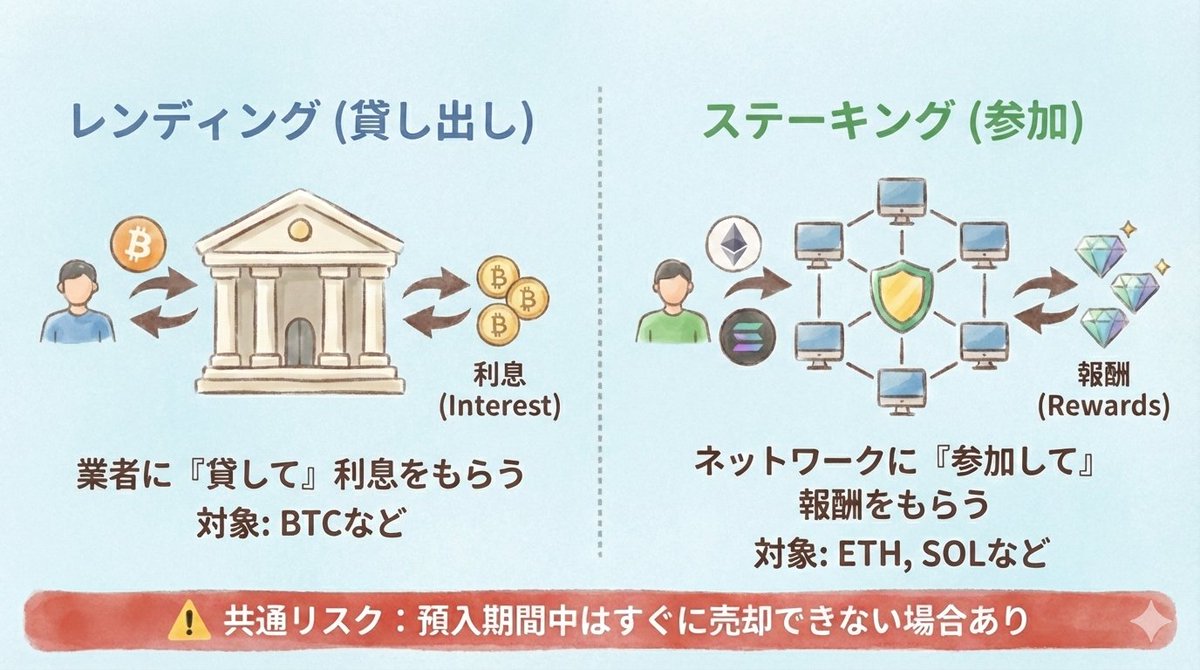 レンディング (貸し出し)

利息
(Interest)

業者に『貸して』利息をもらう
対象: BTCなど

ステーキング (参加)

報酬
(Rewards)

ネットワークに『参加して』
報酬をもらう
対象: ETH, SOLなど

共通リスク：預入期間中はすぐに売却できない場合あり